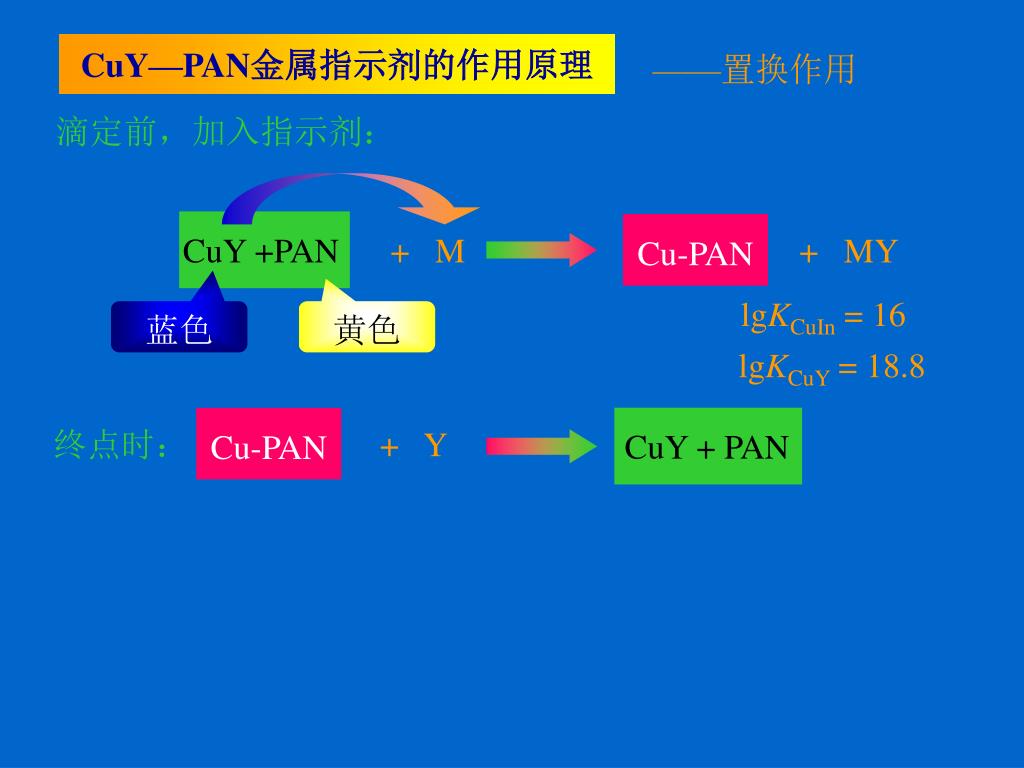 CuY—PAN金属指示剂的作用原理

——置换作用

滴定前，加入指示剂：

CuY +PAN + M Cu-PAN + MY

蓝色

黄色

$\lg K_{CuIn} = 16$

$\lg K_{CuY} = 18.8$

终点时： Cu-PAN + Y CuY + PAN